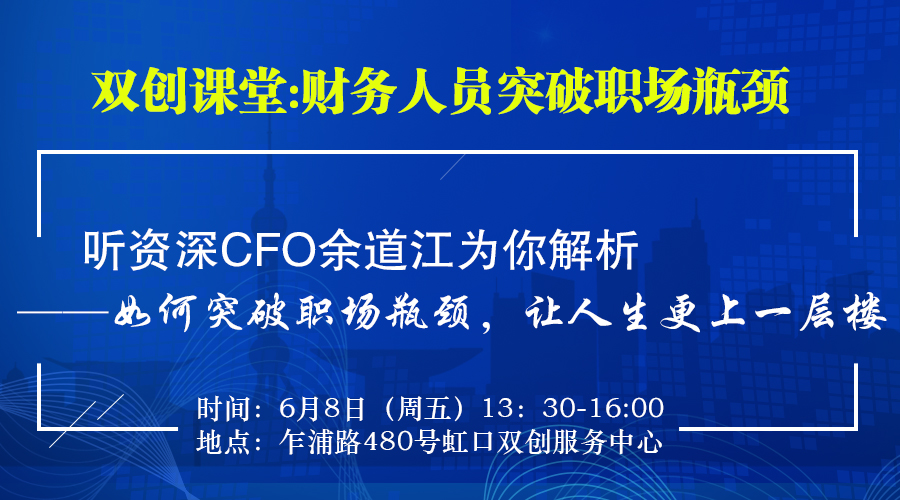 双创课堂:财务人员突破职场瓶颈

听资深CFO余道江为你解析
——如何突破职场瓶颈，让人生更上一层楼

时间：6月8日（周五）13：30-16:00
地点：乍浦路480号虹口双创服务中心